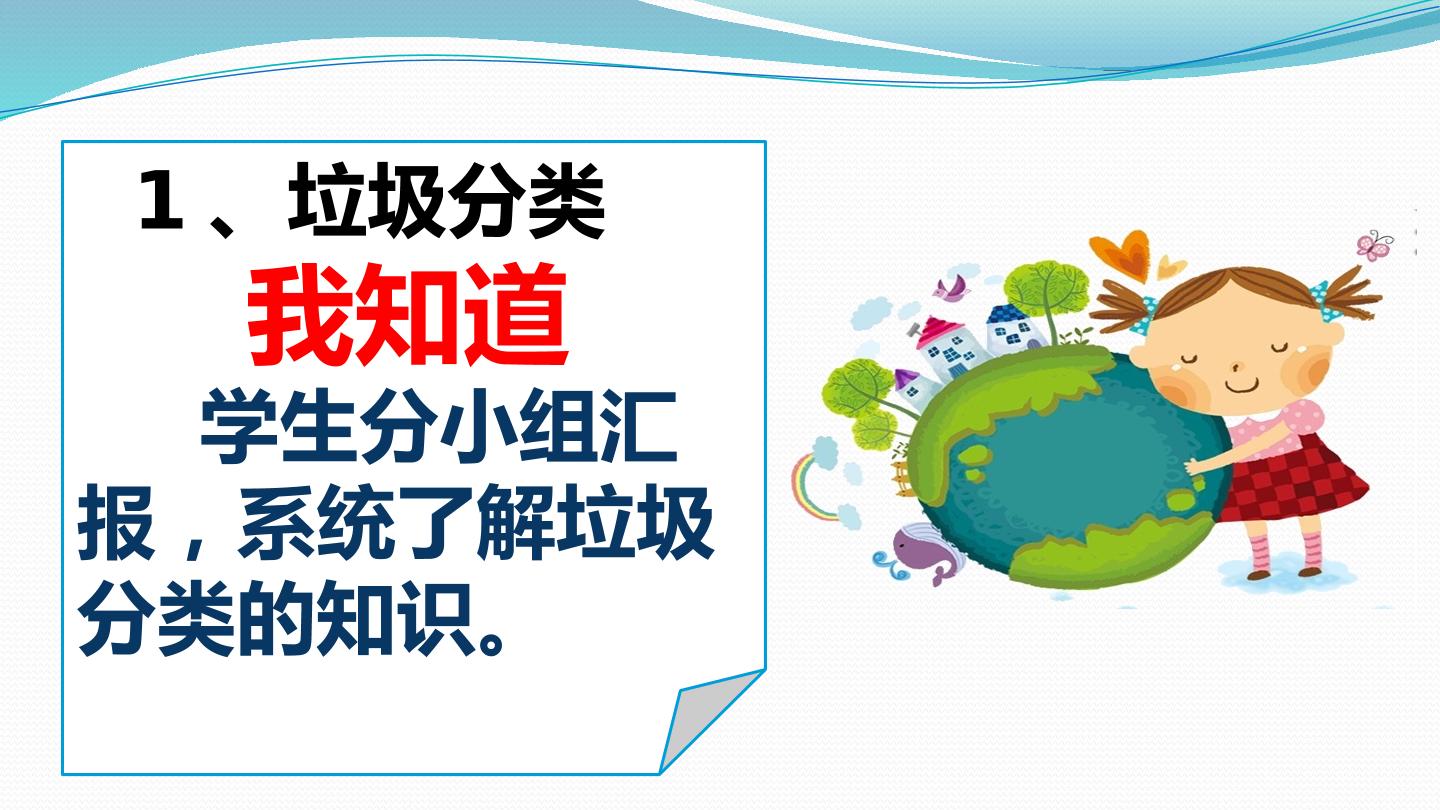 1、垃圾分类

我知道

学生分小组汇报，系统了解垃圾分类的知识。